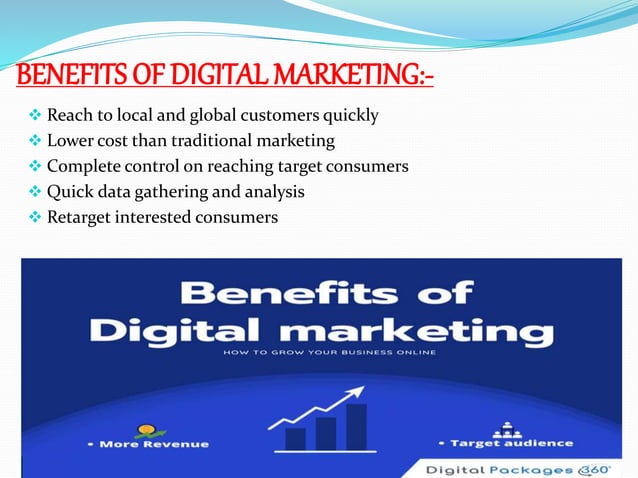 BENEFITS OF DIGITAL MARKETING:-

❖ Reach to local and global customers quickly
❖ Lower cost than traditional marketing
❖ Complete control on reaching target consumers
❖ Quick data gathering and analysis
❖ Retarget interested consumers

Benefits of Digital marketing

HOW TO GROW YOUR BUSINESS ONLINE

• More Revenue

• Target audience

Digital Packages 360°